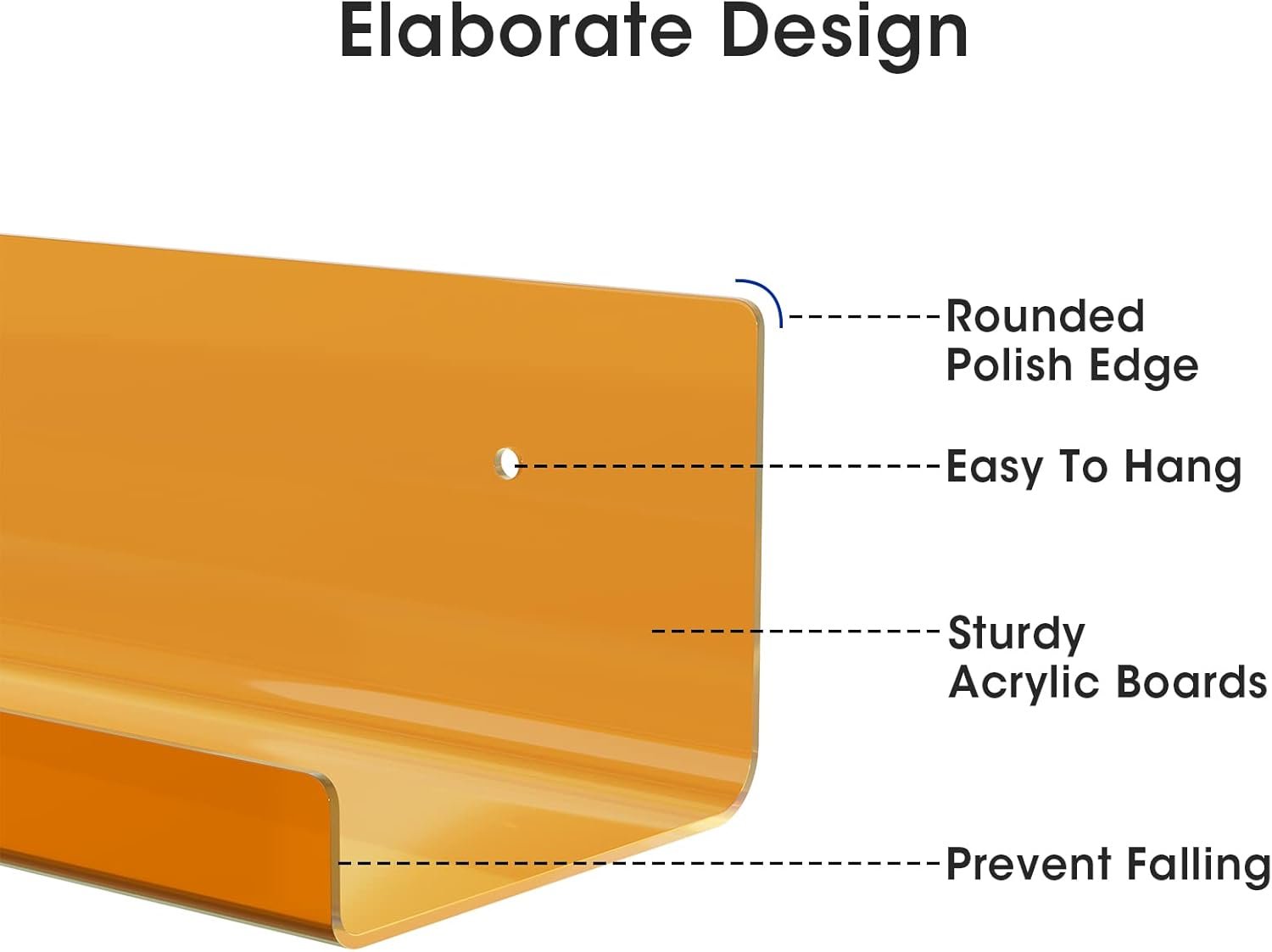 Elaborate Design

Rounded Polish Edge

Easy To Hang

Sturdy Acrylic Boards

Prevent Falling